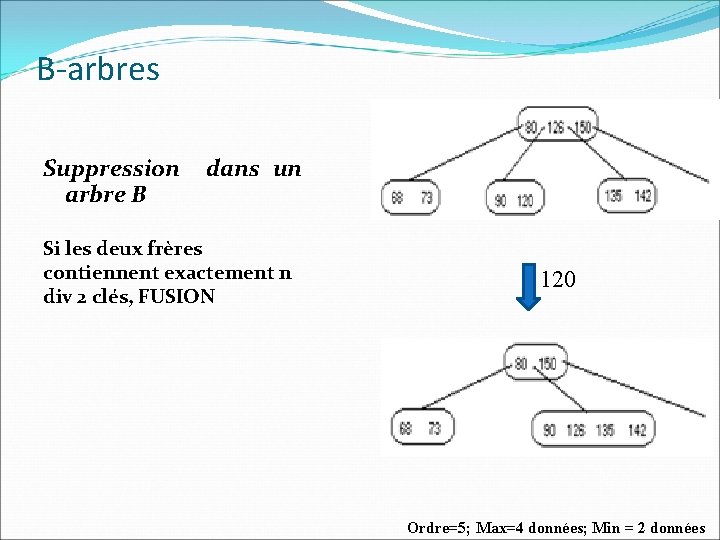 B-arbres

Suppression dans un arbre B

Si les deux frères contiennent exactement n div 2 clés, FUSION

80 126 150

68 73

90 120

135 142

120

80 150

68 73

90 126 135 142

Ordre=5; Max=4 données; Min = 2 données